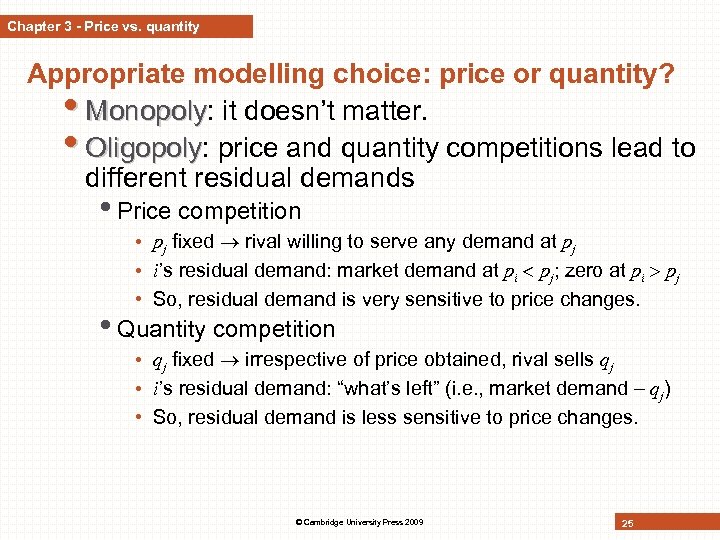 Chapter 3 - Price vs. quantity

Appropriate modelling choice: price or quantity?

• Monopoly: it doesn't matter.
• Oligopoly: price and quantity competitions lead to different residual demands
  • Price competition
    • $p_j$ fixed $\rightarrow$ rival willing to serve any demand at $p_j$
    • $i$'s residual demand: market demand at $p_i < p_j$; zero at $p_i > p_j$
    • So, residual demand is very sensitive to price changes.
  • Quantity competition
    • $q_j$ fixed $\rightarrow$ irrespective of price obtained, rival sells $q_j$
    • $i$'s residual demand: "what's left" (i.e., market demand $- q_j$)
    • So, residual demand is less sensitive to price changes.

© Cambridge University Press 2009

25